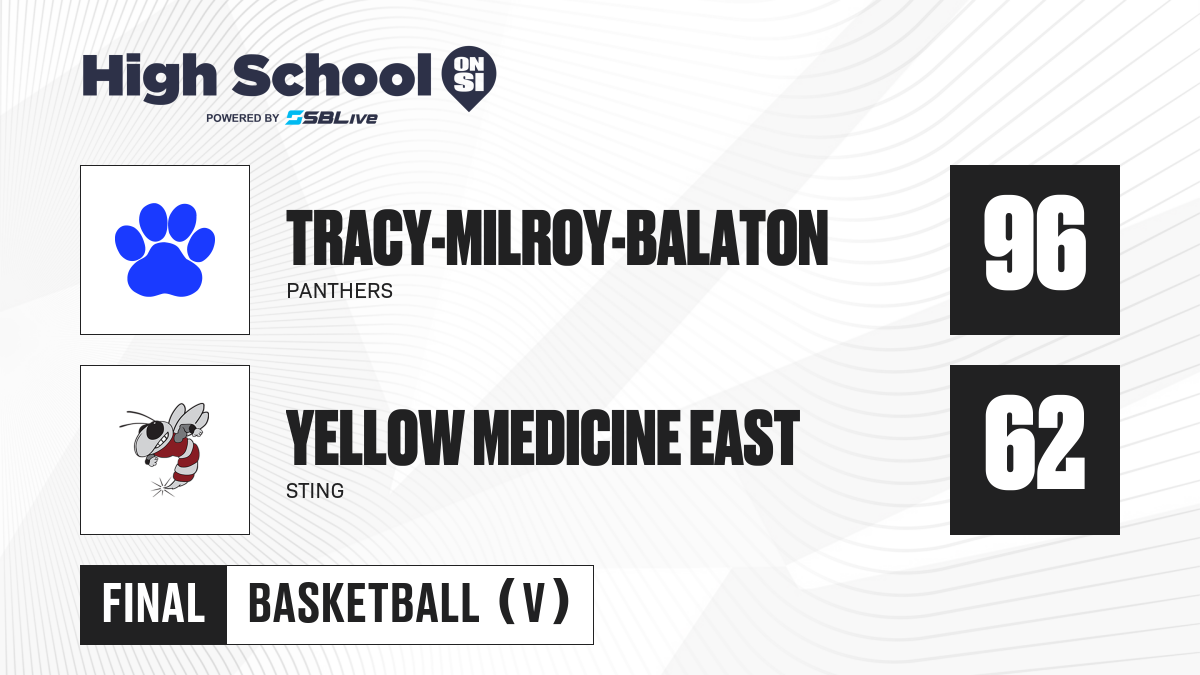 High School ON SI
POWERED BY SBLive

TRACY-MILROY-BALATON
PANTHERS
96

YELLOW MEDICINE EAST
STING
62

FINAL BASKETBALL (V)